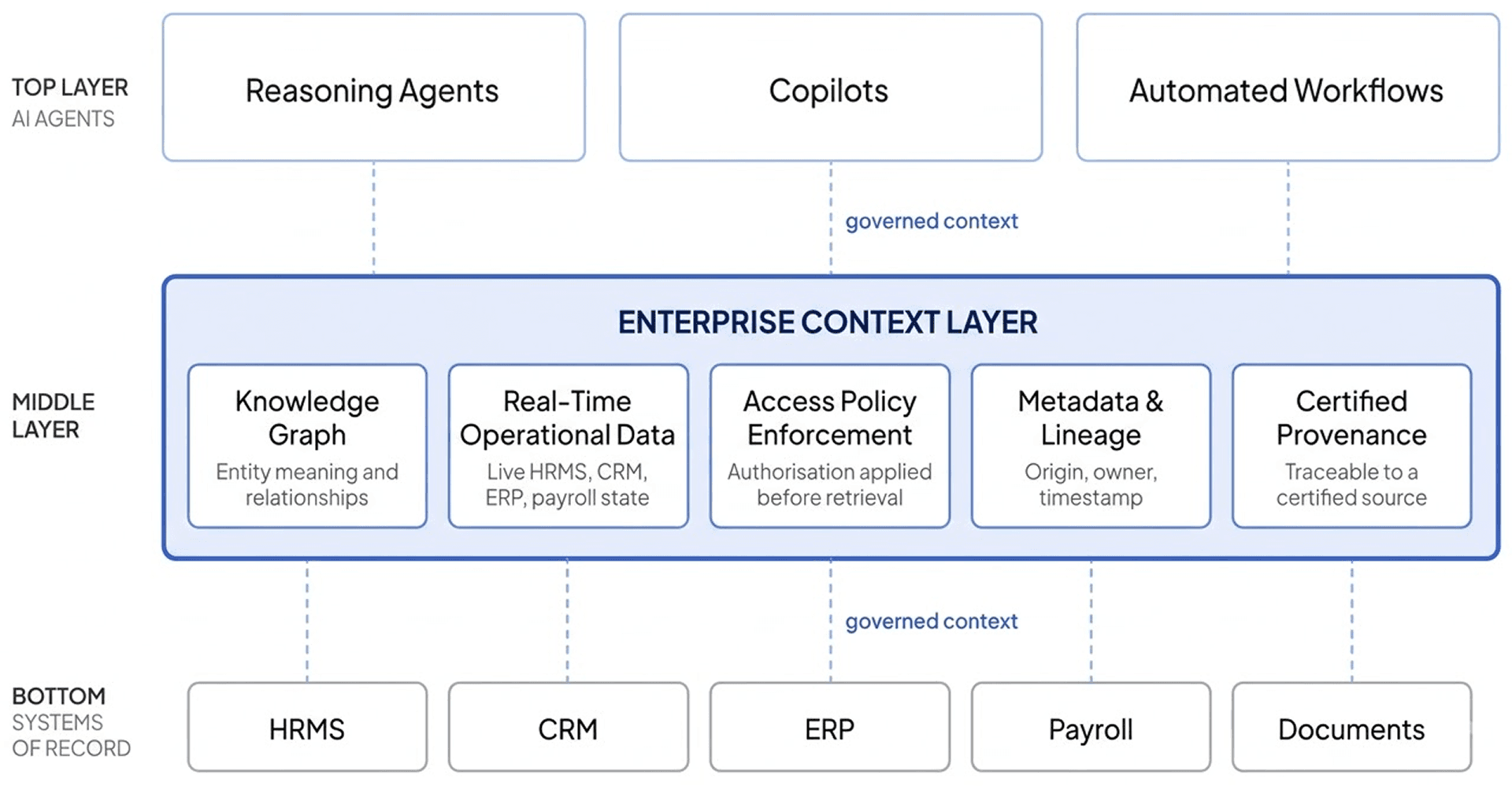 TOP LAYER
AI AGENTS

Reasoning Agents

Copilots

Automated Workflows

governed context

MIDDLE LAYER

ENTERPRISE CONTEXT LAYER

Knowledge Graph
Entity meaning and relationships

Real-Time Operational Data
Live HRMS, CRM, ERP, payroll state

Access Policy Enforcement
Authorisation applied before retrieval

Metadata & Lineage
Origin, owner, timestamp

Certified Provenance
Traceable to a certified source

governed context

BOTTOM
SYSTEMS OF RECORD

HRMS

CRM

ERP

Payroll

Documents